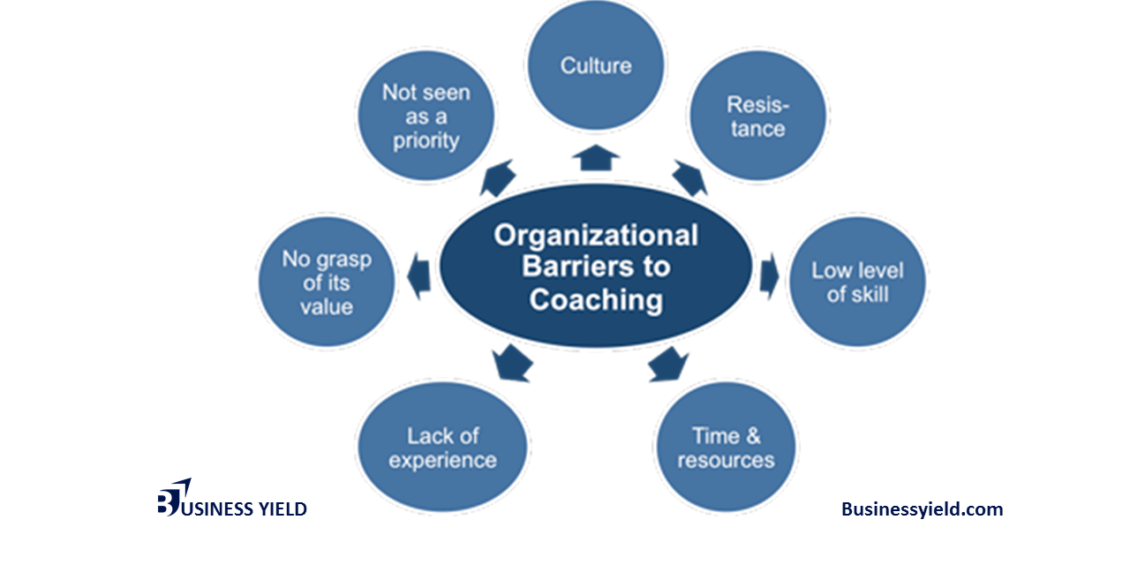 Organizational Barriers to Coaching

Culture

Resistance

Low level of skill

Time & resources

Lack of experience

No grasp of its value

Not seen as a priority

BUSINESS YIELD

Businessyield.com